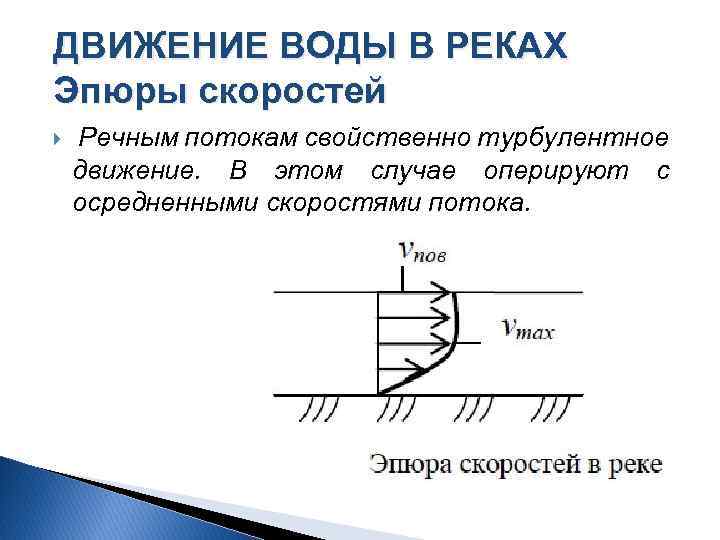 ДВИЖЕНИЕ ВОДЫ В РЕКАХ
Эпюры скоростей

Речным потокам свойственно турбулентное движение. В этом случае оперируют с осредненными скоростями потока.

$v_{пов}$

$v_{max}$

Эпюра скоростей в реке